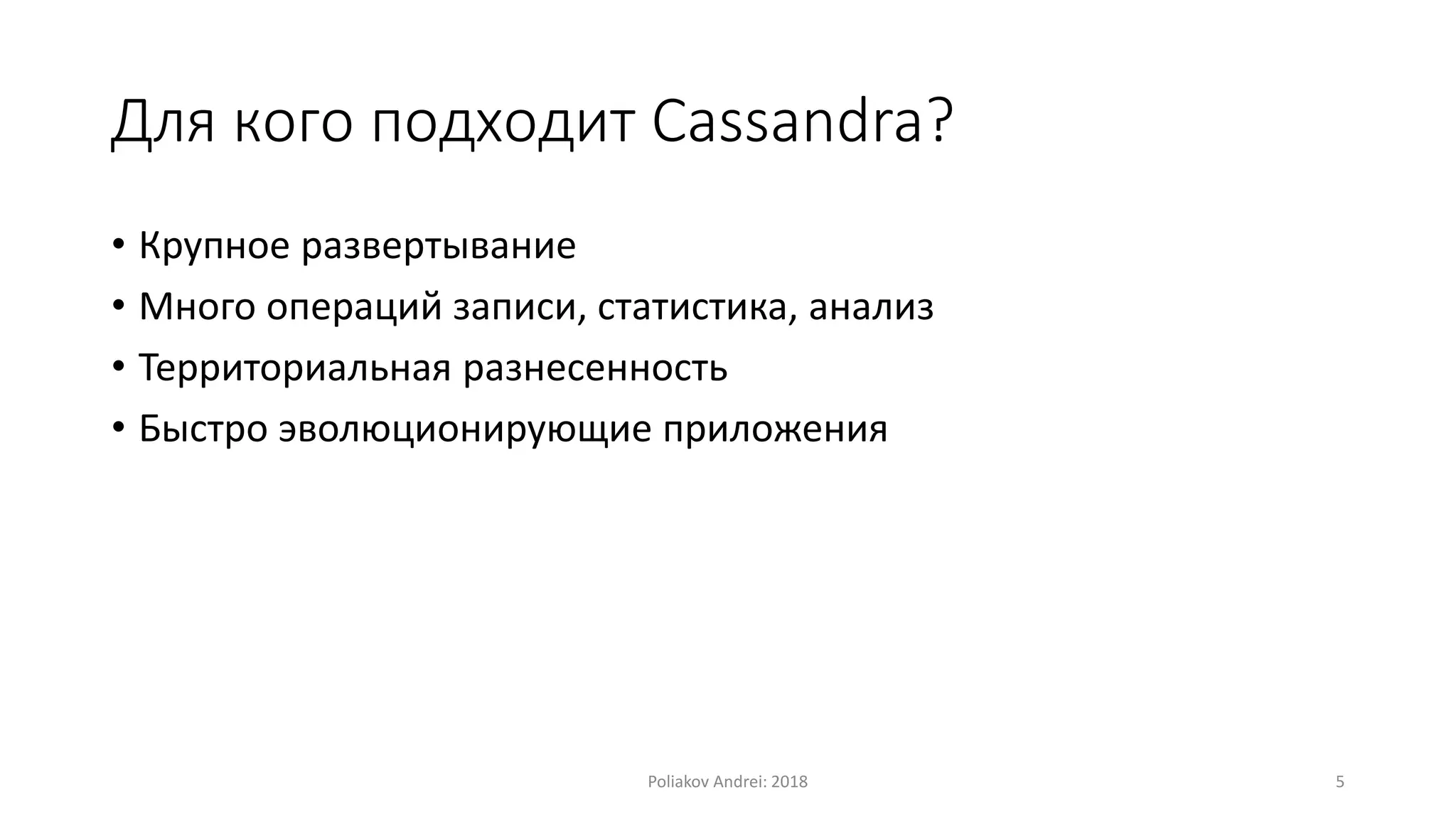 Для кого подходит Cassandra?

• Крупное развертывание
• Много операций записи, статистика, анализ
• Территориальная разнесенность
• Быстро эволюционирующие приложения

Poliakov Andrei: 2018

5